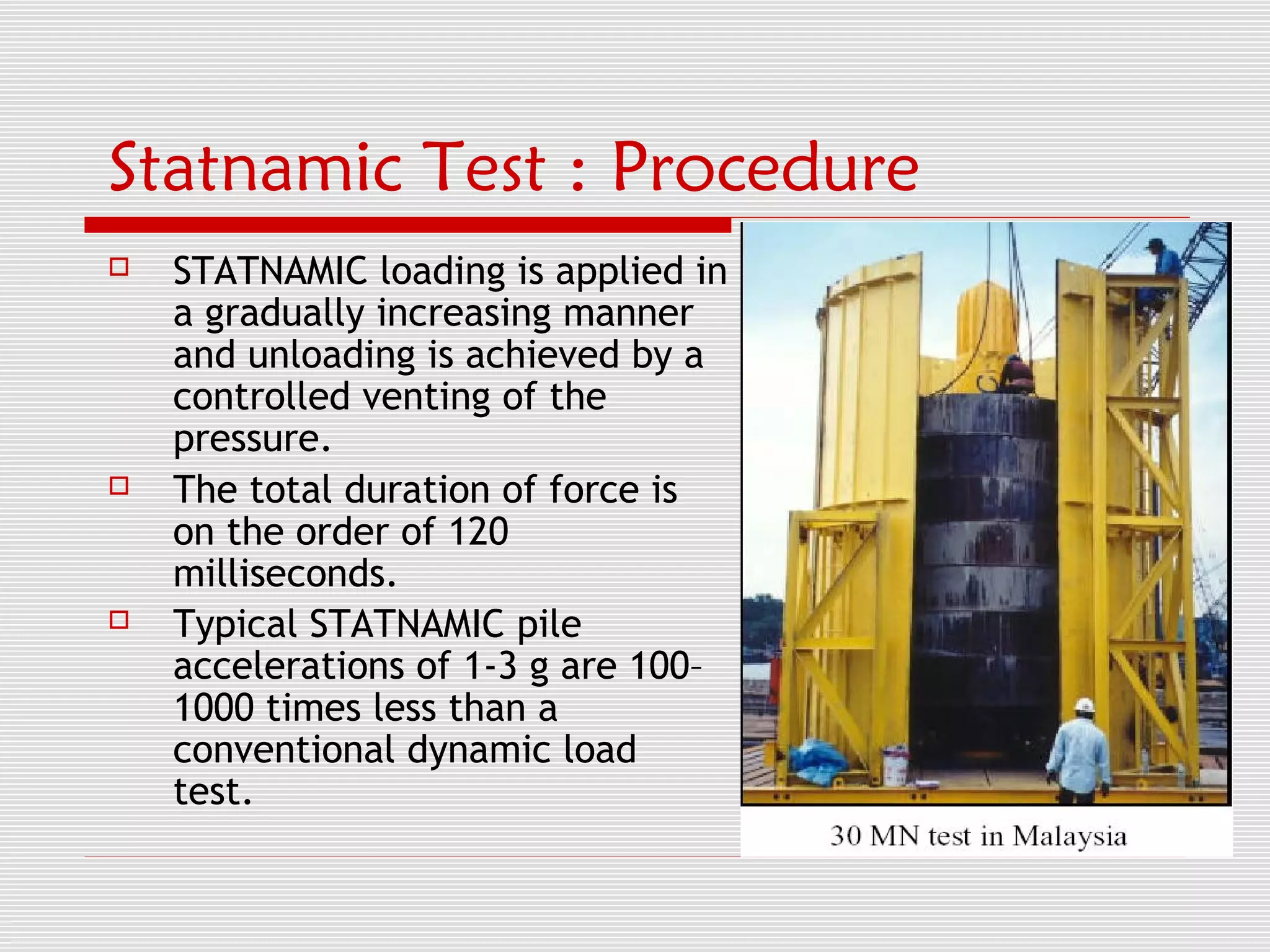 Statnamic Test : Procedure

STATNAMIC loading is applied in a gradually increasing manner and unloading is achieved by a controlled venting of the pressure.

The total duration of force is on the order of 120 milliseconds.

Typical STATNAMIC pile accelerations of 1-3 g are 100–1000 times less than a conventional dynamic load test.

30 MN test in Malaysia